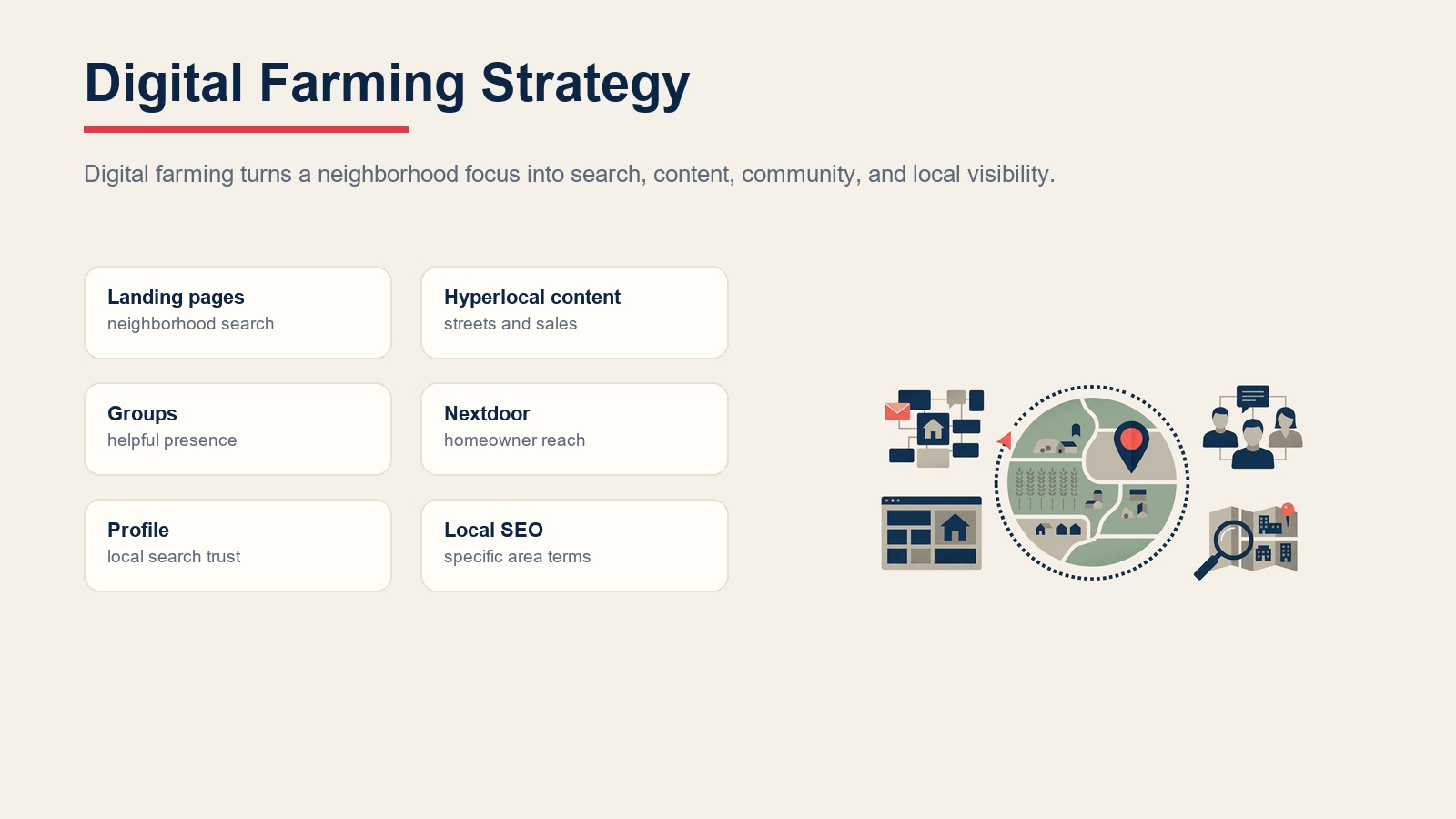 Digital Farming Strategy

Digital farming turns a neighborhood focus into search, content, community, and local visibility.

Landing pages
neighborhood search

Hyperlocal content
streets and sales

Groups
helpful presence

Nextdoor
homeowner reach

Profile
local search trust

Local SEO
specific area terms